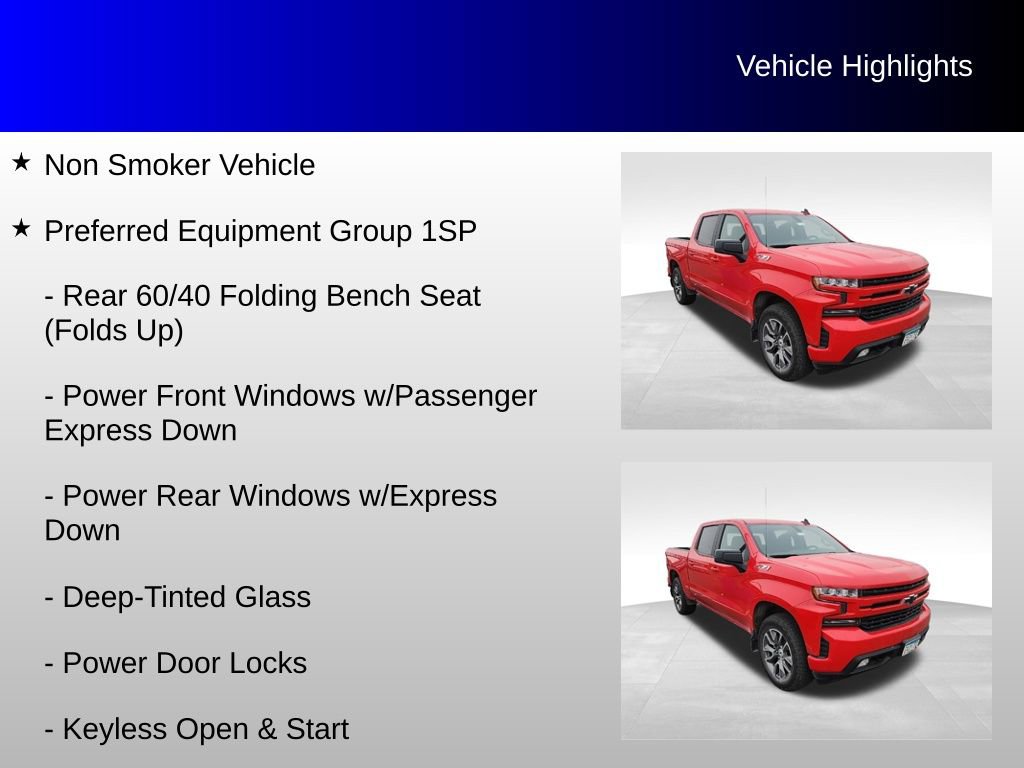 Vehicle Highlights

★ Non Smoker Vehicle

★ Preferred Equipment Group 1SP

- Rear 60/40 Folding Bench Seat (Folds Up)

- Power Front Windows w/Passenger Express Down

- Power Rear Windows w/Express Down

- Deep-Tinted Glass

- Power Door Locks

- Keyless Open & Start